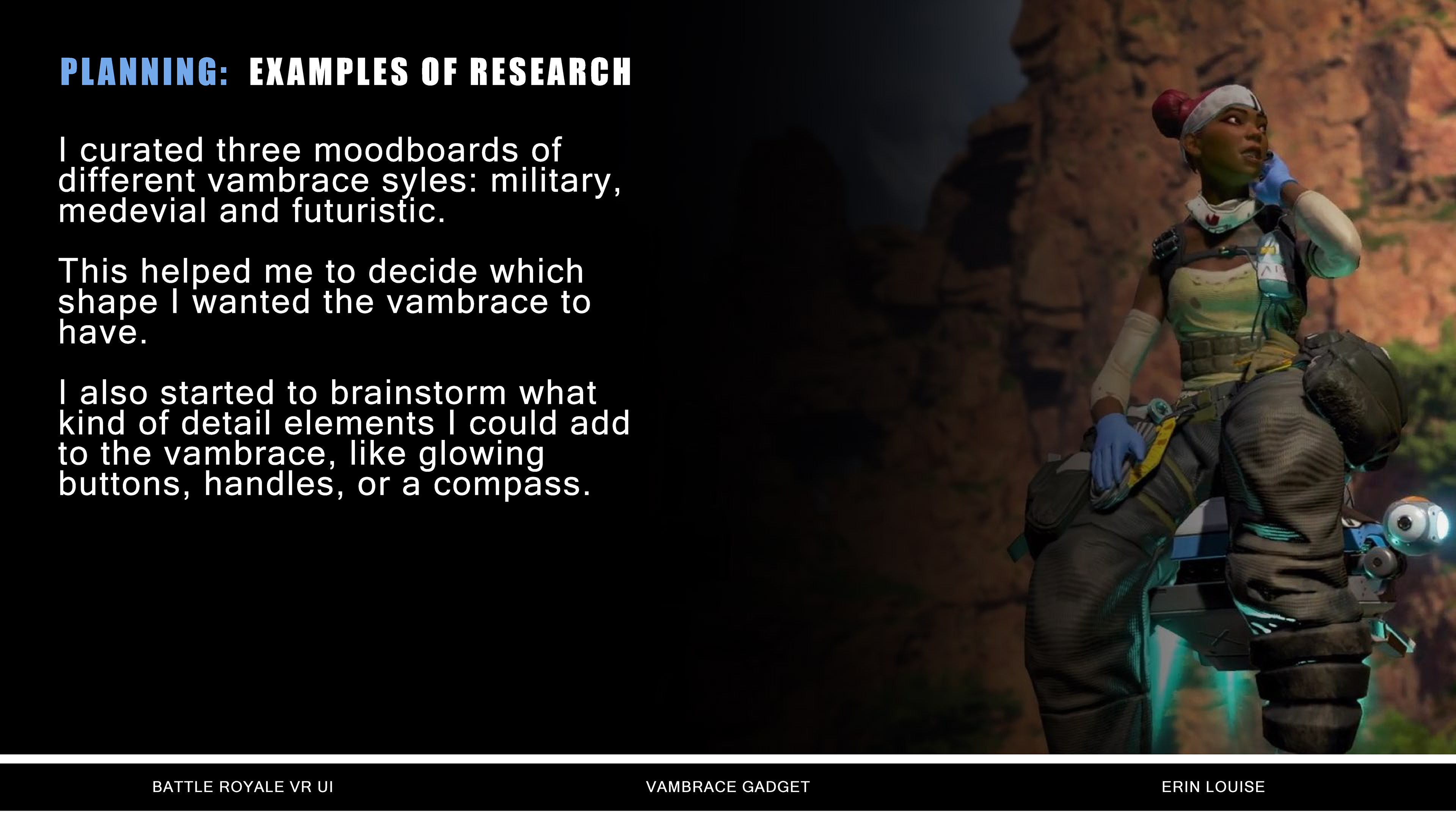 PLANNING: EXAMPLES OF RESEARCH

I curated three moodboards of different vambrace syles: military, medevial and futuristic.

This helped me to decide which shape I wanted the vambrace to have.

I also started to brainstorm what kind of detail elements I could add to the vambrace, like glowing buttons, handles, or a compass.

BATTLE ROYALE VR UI

VAMBRACE GADGET

ERIN LOUISE